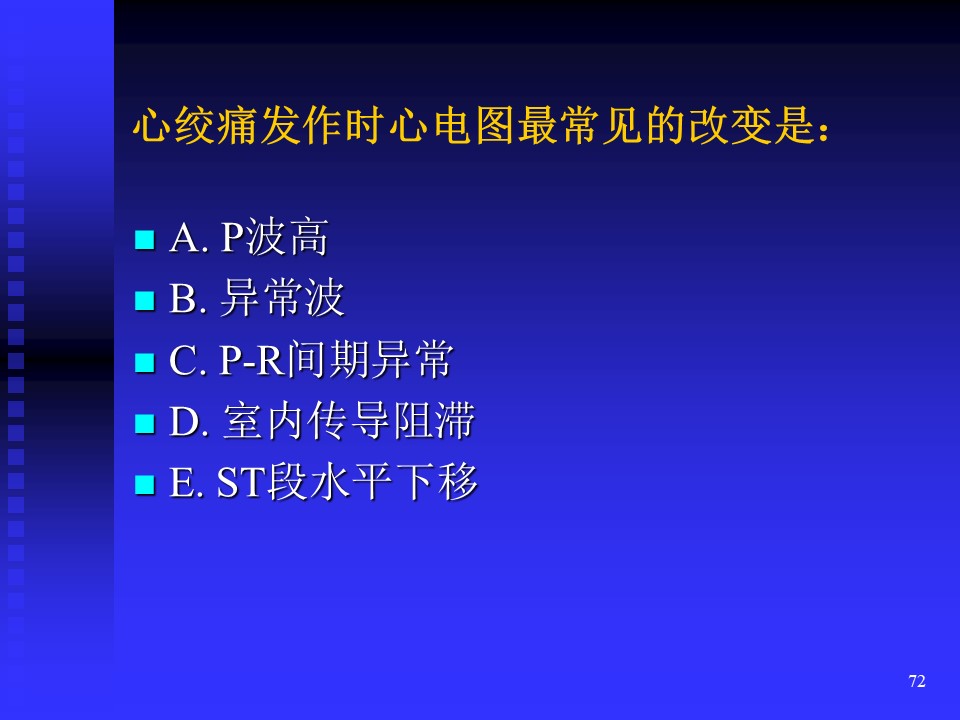 心绞痛发作时心电图最常见的改变是：

A. P波高
B. 异常波
C. P-R间期异常
D. 室内传导阻滞
E. ST段水平下移

72